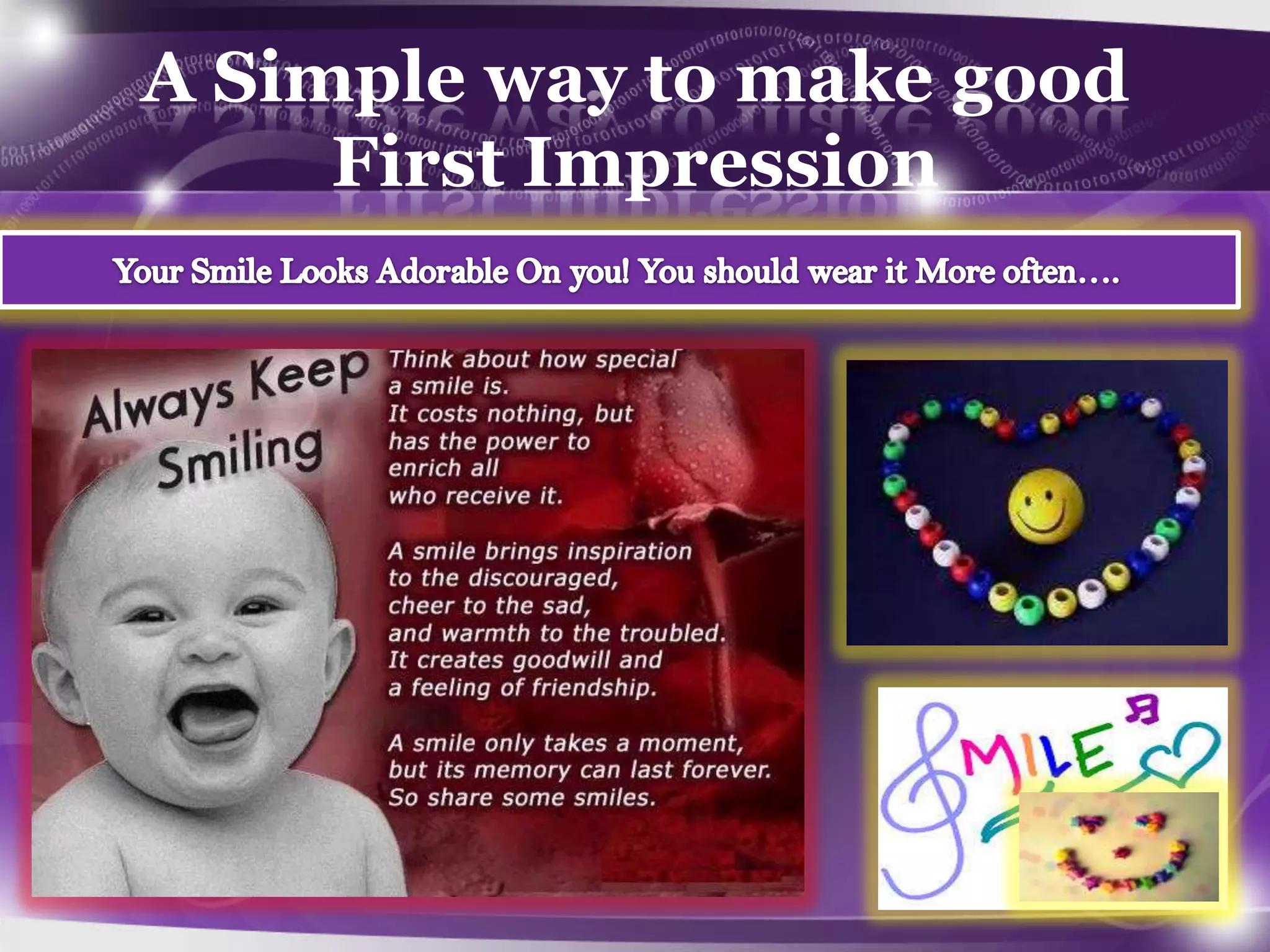 A Simple way to make good First Impression

Your Smile Looks Adorable On you! You should wear it More often….

Always Keep Smiling

Think about how special a smile is. It costs nothing, but has the power to enrich all who receive it.

A smile brings inspiration to the discouraged, cheer to the sad, and warmth to the troubled. It creates goodwill and a feeling of friendship.

A smile only takes a moment, but its memory can last forever. So share some smiles.

SMILE